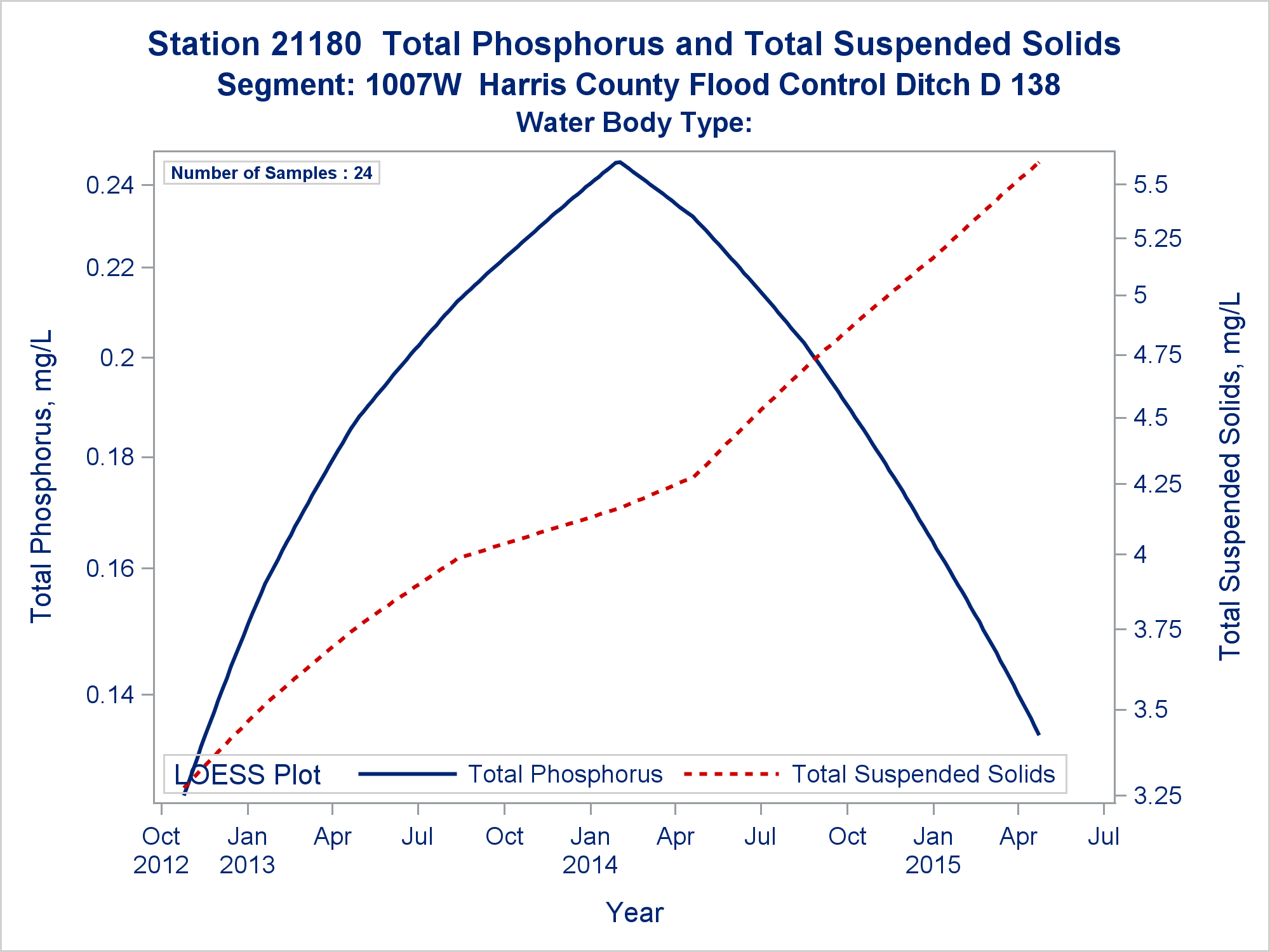 Station 21180 Total Phosphorus and Total Suspended Solids
Segment: 1007W Harris County Flood Control Ditch D 138
Water Body Type:

Number of Samples : 24

Total Phosphorus, mg/L

0.24
0.22
0.2
0.18
0.16
0.14

Total Suspended Solids, mg/L

5.5
5.25
5
4.75
4.5
4.25
4
3.75
3.5
3.25

LOESS Plot Total Phosphorus Total Suspended Solids

Oct 2012
Jan 2013
Apr
Jul
Oct
Jan 2014
Apr
Jul
Oct
Jan 2015
Apr
Jul

Year